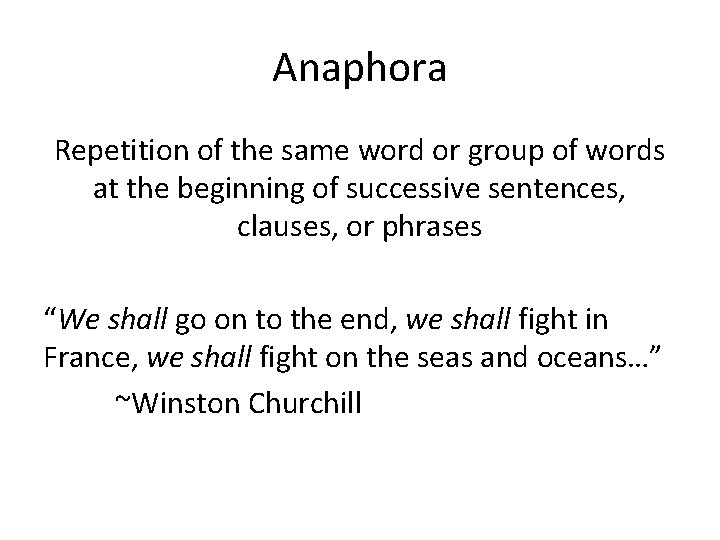 Anaphora

Repetition of the same word or group of words at the beginning of successive sentences, clauses, or phrases

“We shall go on to the end, we shall fight in France, we shall fight on the seas and oceans…”

~Winston Churchill